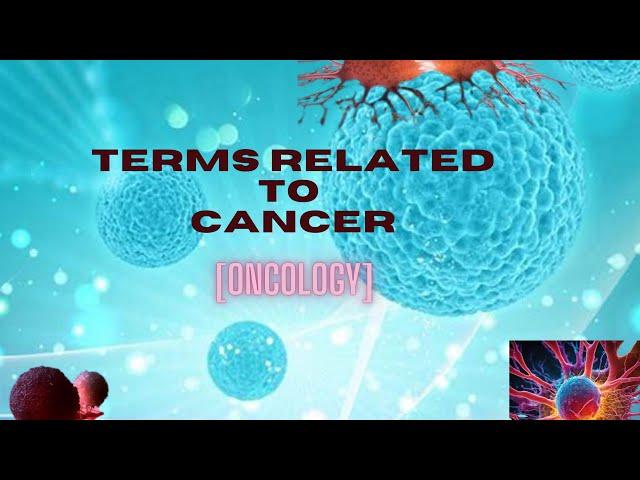 TERMS RELATED TO CANCER

[ONCOLOGY]